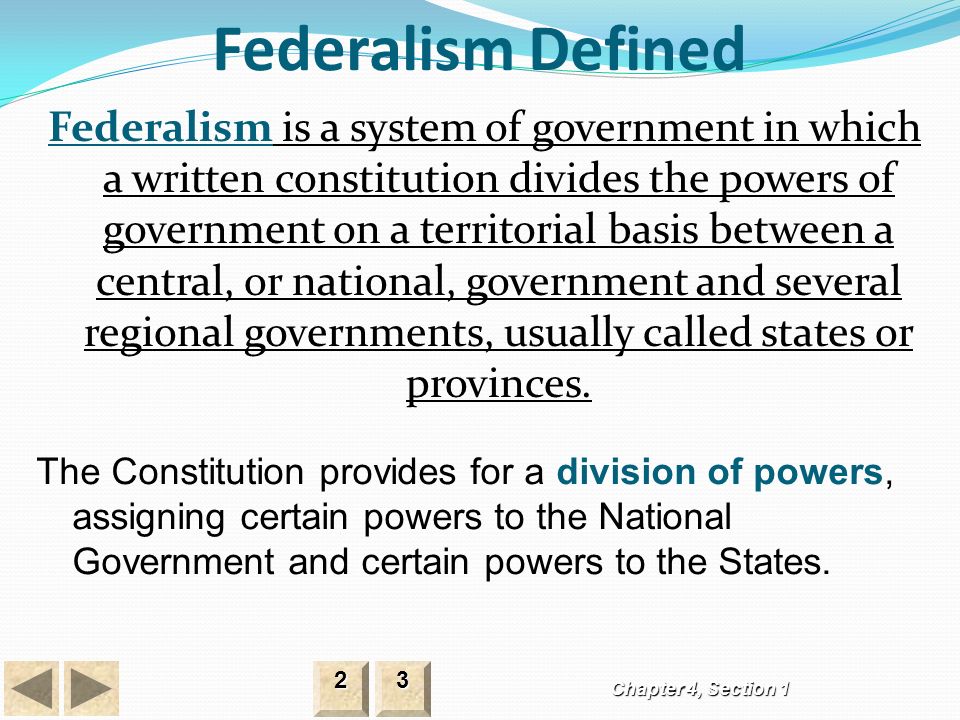 Federalism Defined

Federalism is a system of government in which a written constitution divides the powers of government on a territorial basis between a central, or national, government and several regional governments, usually called states or provinces.

The Constitution provides for a division of powers, assigning certain powers to the National Government and certain powers to the States.

2 3

Chapter 4, Section 1